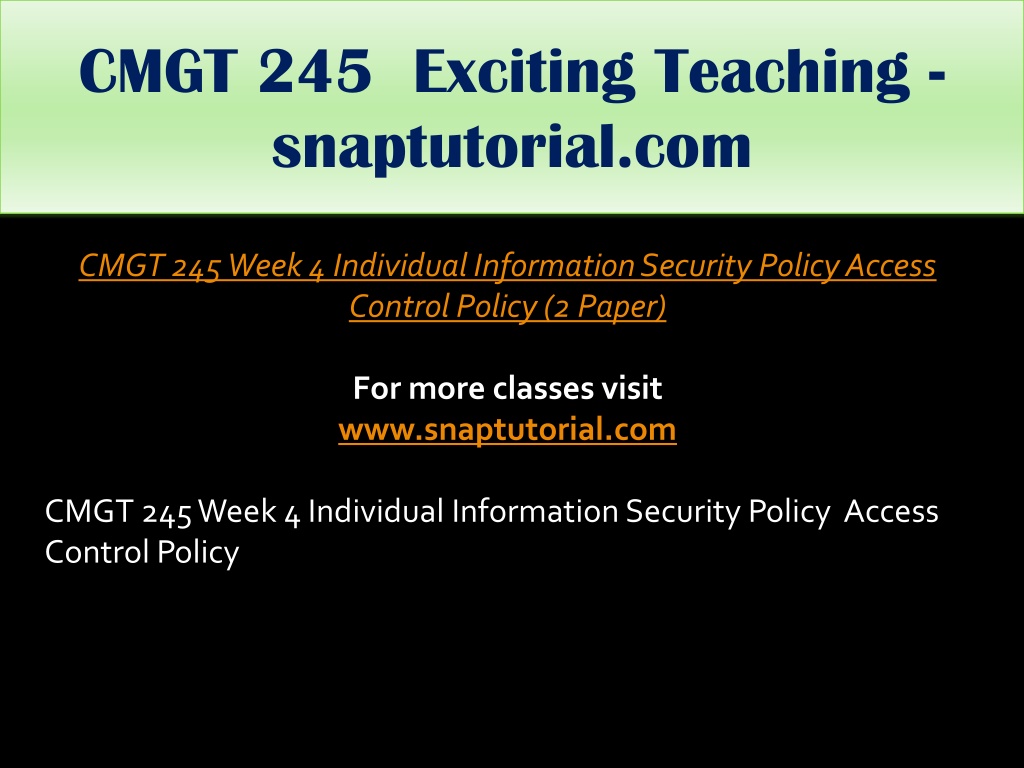 CMGT 245 Exciting Teaching - snaptutorial.com

CMGT 245 Week 4 Individual Information Security Policy Access Control Policy (2 Paper)

For more classes visit
www.snaptutorial.com

CMGT 245 Week 4 Individual Information Security Policy Access Control Policy